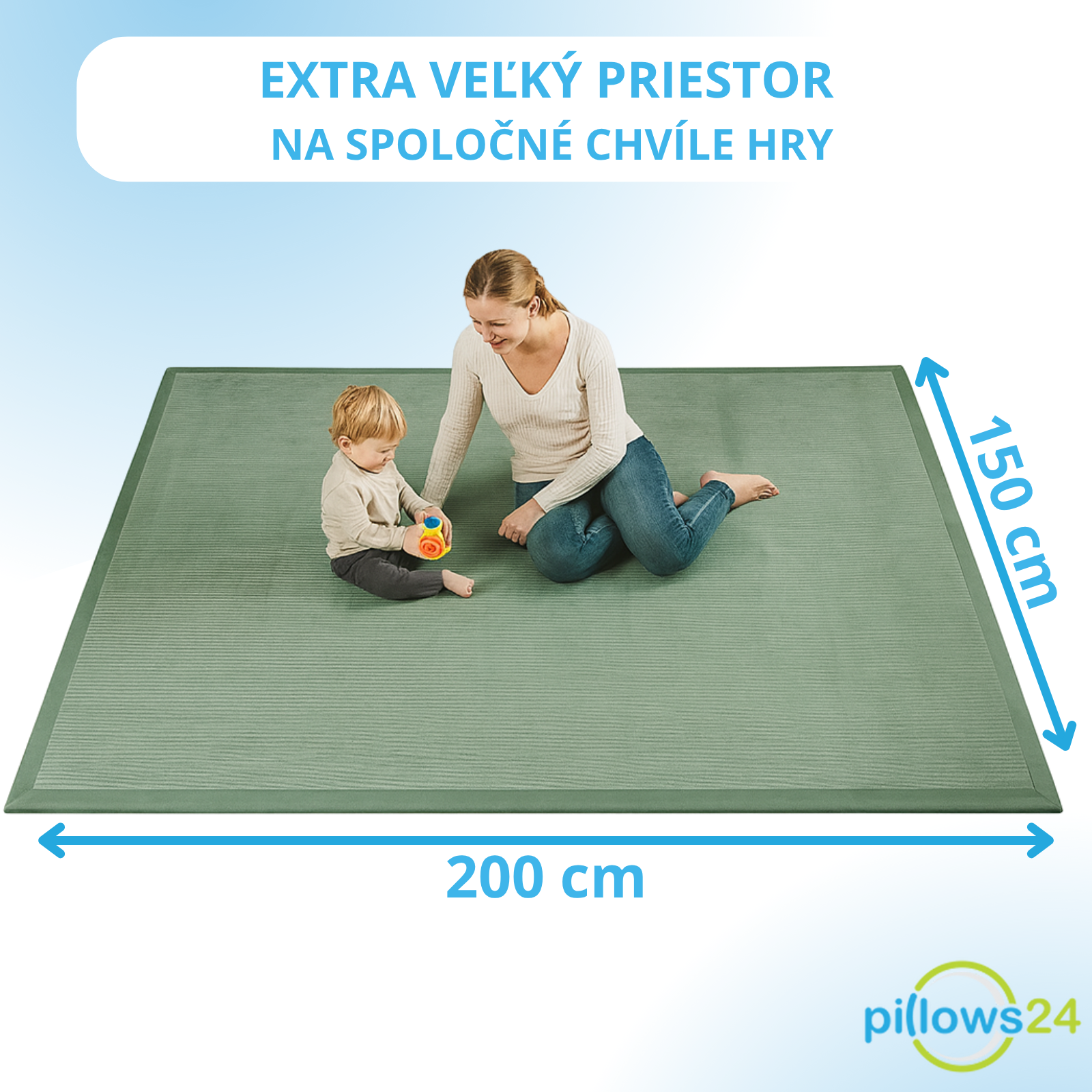 EXTRA VEĽKÝ PRIESTOR
NA SPOLOČNÉ CHVÍLE HRY

150 cm

200 cm

pillows24